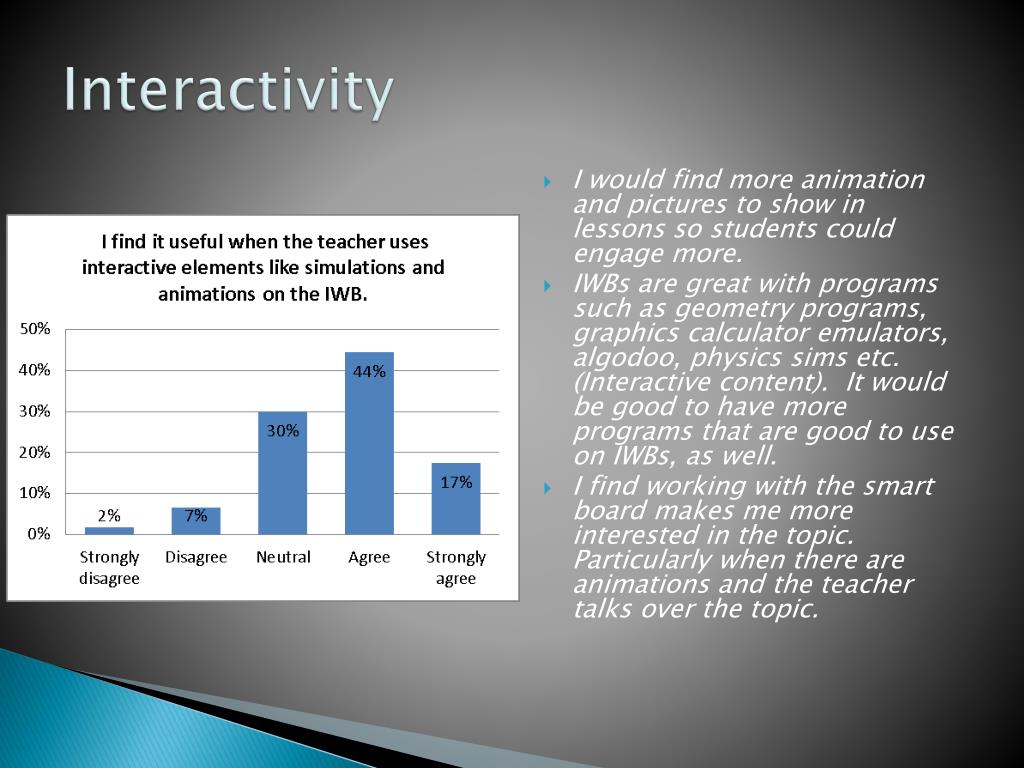 Interactivity

I find it useful when the teacher uses interactive elements like simulations and animations on the IWB.

50%
40%
30%
20%
10%
0%

2%
7%
30%
44%
17%

Strongly disagree
Disagree
Neutral
Agree
Strongly agree

I would find more animation and pictures to show in lessons so students could engage more.

IWBs are great with programs such as geometry programs, graphics calculator emulators, algodoo, physics sims etc. (Interactive content). It would be good to have more programs that are good to use on IWBs, as well.

I find working with the smart board makes me more interested in the topic. Particularly when there are animations and the teacher talks over the topic.